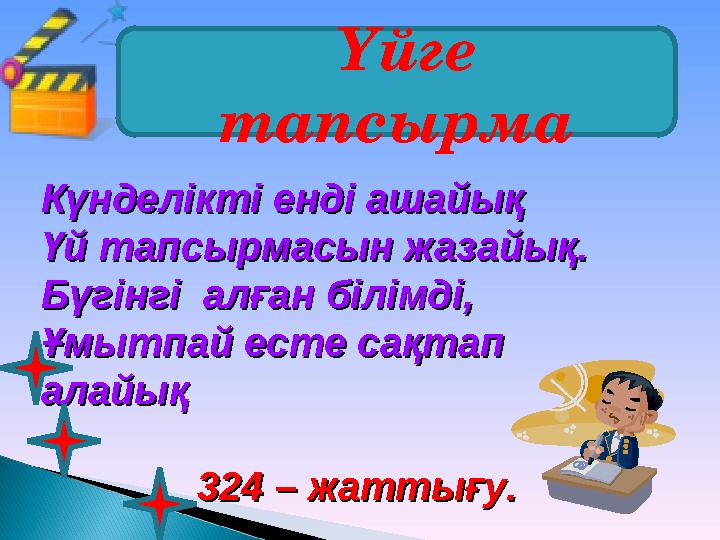 Үйге тапсырма

Күнделікті енді ашайық
Үй тапсырмасын жазайық.
Бүгінгі алған білімді,
Ұмытпай есте сақтап
алайық

324 – жаттығу.